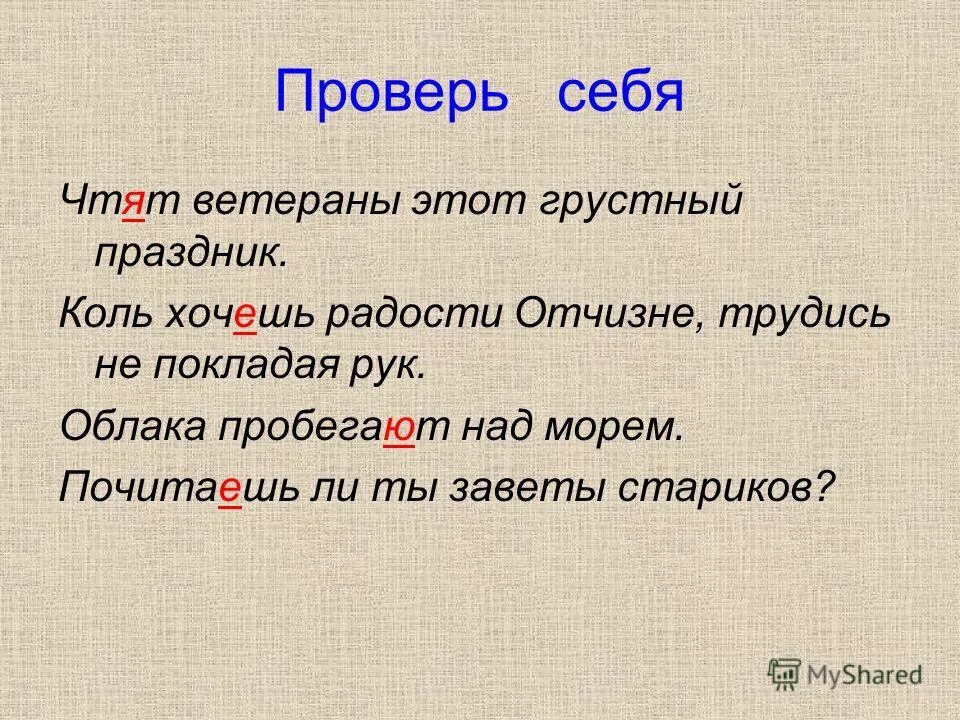 Проверь себя

Чтят ветераны этот грустный праздник.

Коль хочешь радости Отчизне, трудись не покладая рук.

Облака пробегают над морем.

Почитаешь ли ты заветы стариков?

MyShared